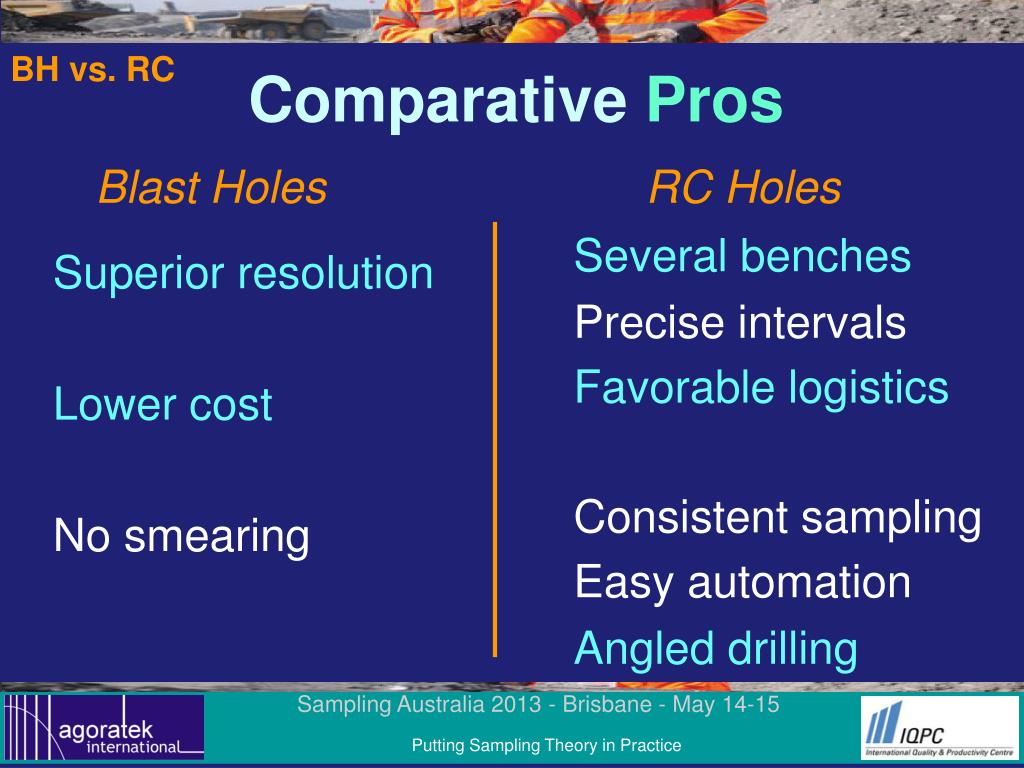 BH vs. RC

Comparative Pros

Blast Holes

Superior resolution

Lower cost

No smearing

RC Holes

Several benches

Precise intervals

Favorable logistics

Consistent sampling

Easy automation

Angled drilling

agoratek international

Sampling Australia 2013 - Brisbane - May 14-15

Putting Sampling Theory in Practice

IQPC International Quality & Productivity Centre